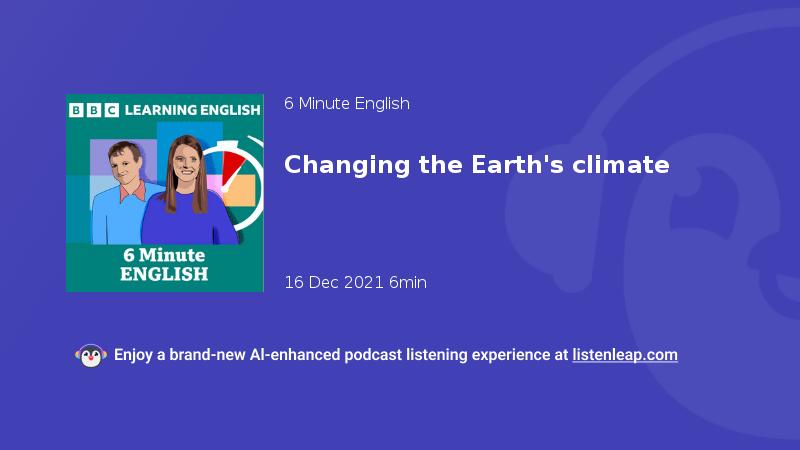 BBC LEARNING ENGLISH

6 Minute ENGLISH

6 Minute English

Changing the Earth's climate

16 Dec 2021 6min

Enjoy a brand-new AI-enhanced podcast listening experience at listenleap.com